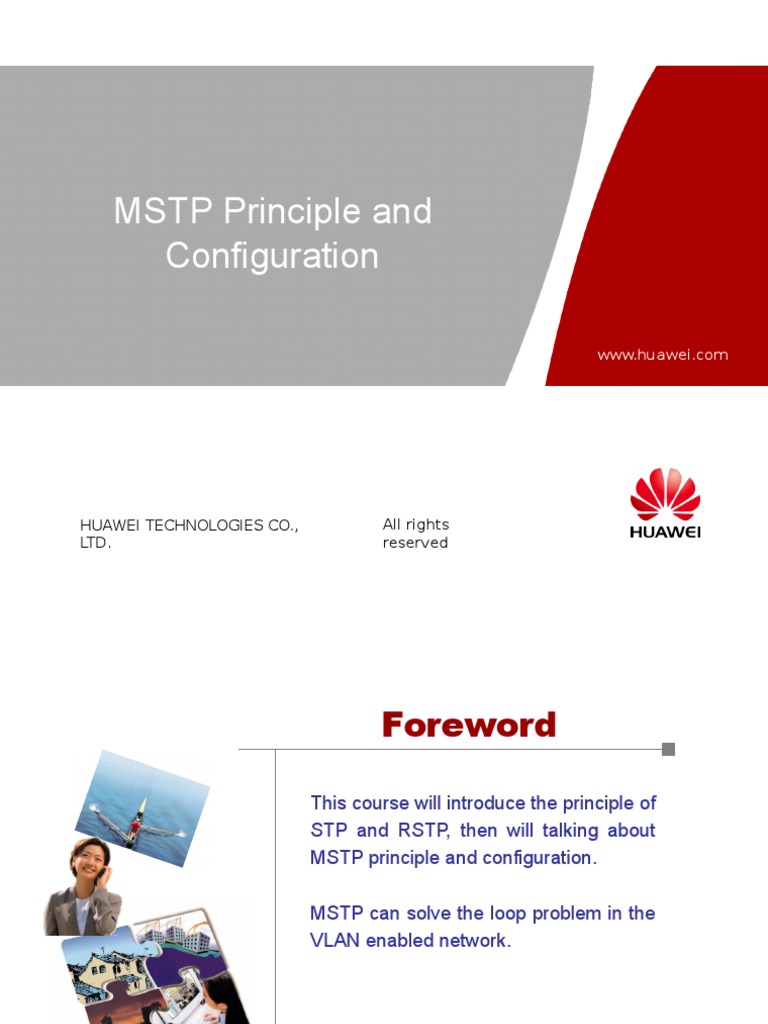 MSTP Principle and Configuration

www.huawei.com

HUAWEI TECHNOLOGIES CO., LTD.

All rights reserved

HUAWEI

Foreword

This course will introduce the principle of STP and RSTP, then will talking about MSTP principle and configuration.

MSTP can solve the loop problem in the VLAN enabled network.